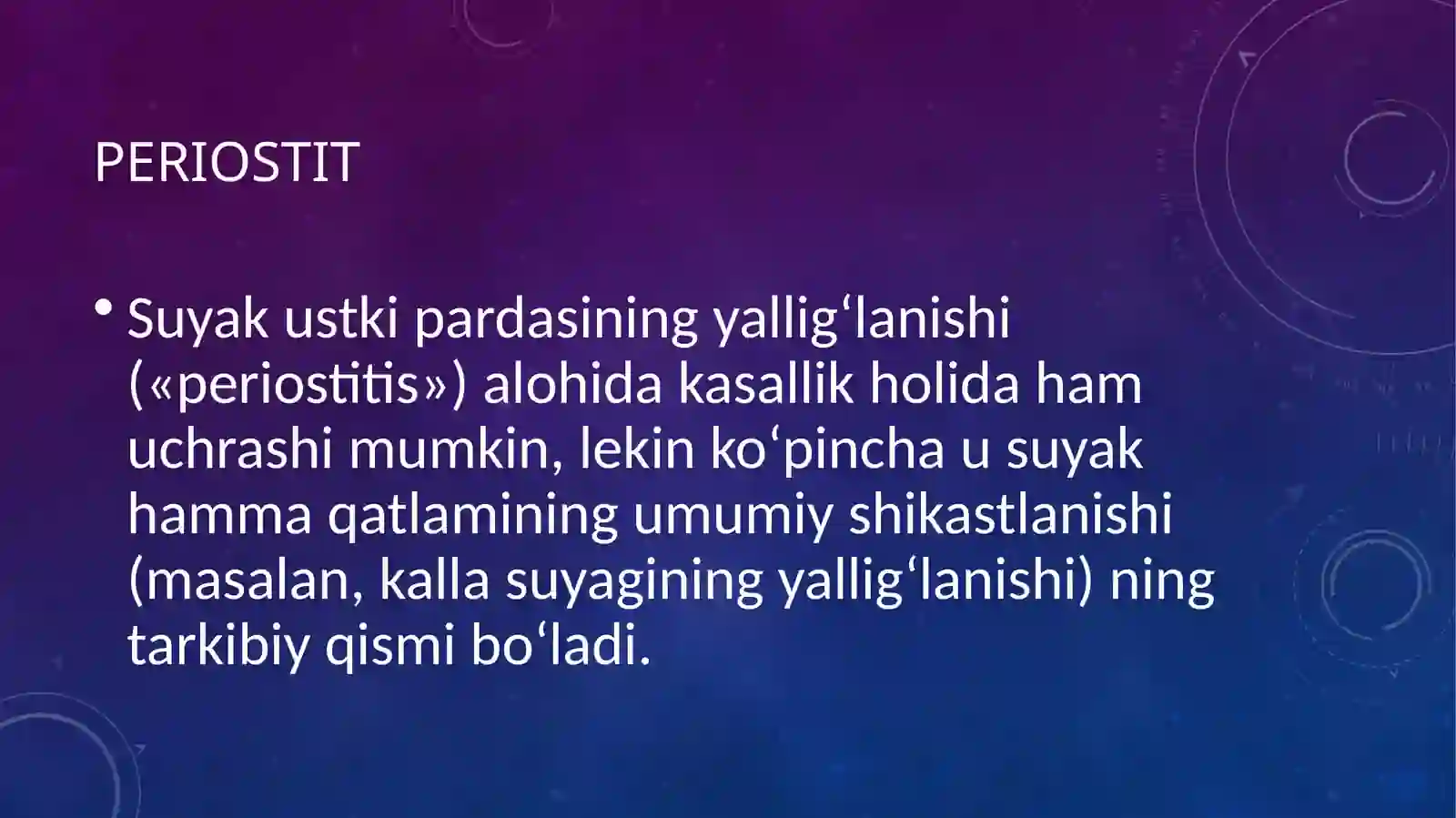 PERIOSTIT

• Suyak ustki pardasining yallig‘lanishi («periostitis») alohida kasallik holida ham uchrashi mumkin, lekin ko‘pincha u suyak hamma qatlamining umumiy shikastlanishi (masalan, kalla suyagining yallig‘lanishi) ning tarkibiy qismi bo‘ladi.